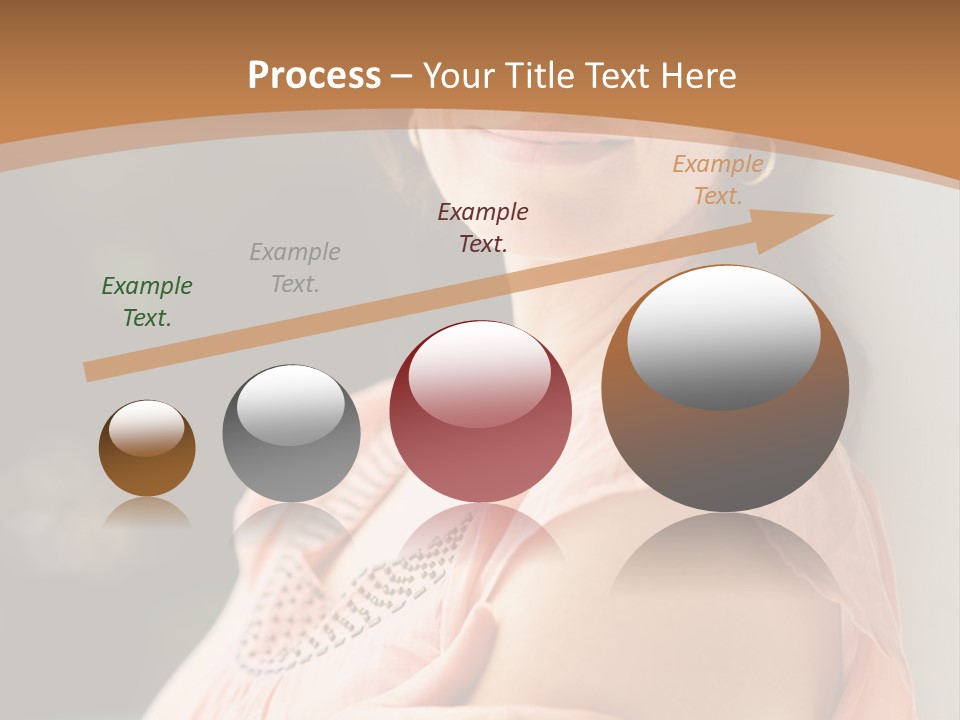 Process – Your Title Text Here

Example Text.

Example Text.

Example Text.

Example Text.